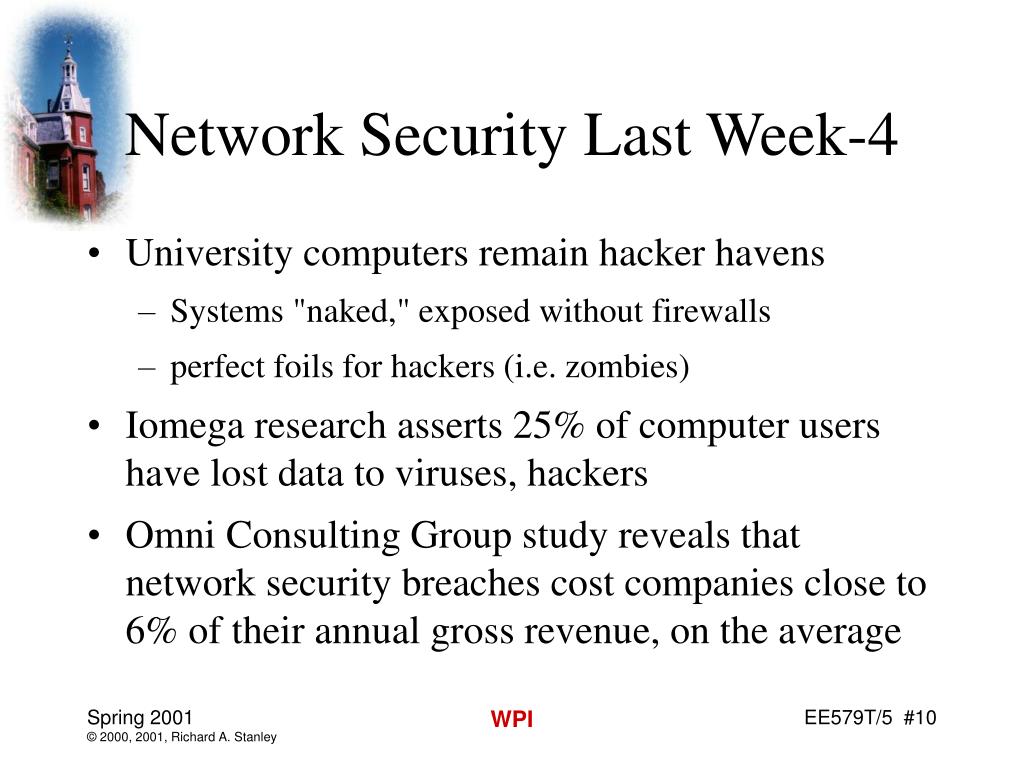 Network Security Last Week-4

• University computers remain hacker havens
– Systems "naked," exposed without firewalls
– perfect foils for hackers (i.e. zombies)

• Iomega research asserts 25% of computer users have lost data to viruses, hackers

• Omni Consulting Group study reveals that network security breaches cost companies close to 6% of their annual gross revenue, on the average

Spring 2001
© 2000, 2001, Richard A. Stanley

WPI

EE579T/5 #10